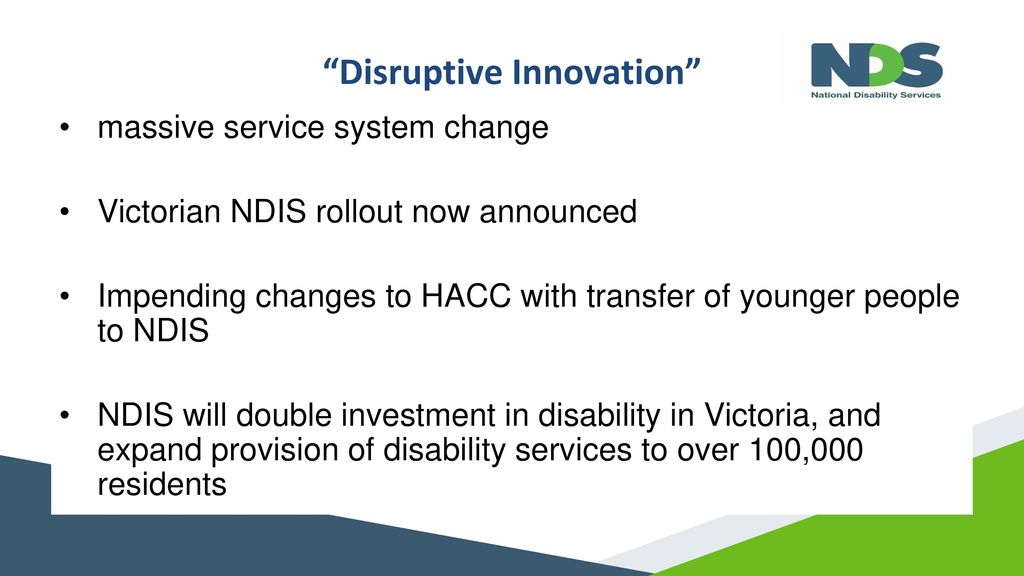 “Disruptive Innovation”

NDS
National Disability Services

• massive service system change

• Victorian NDIS rollout now announced

• Impending changes to HACC with transfer of younger people to NDIS

• NDIS will double investment in disability in Victoria, and expand provision of disability services to over 100,000 residents